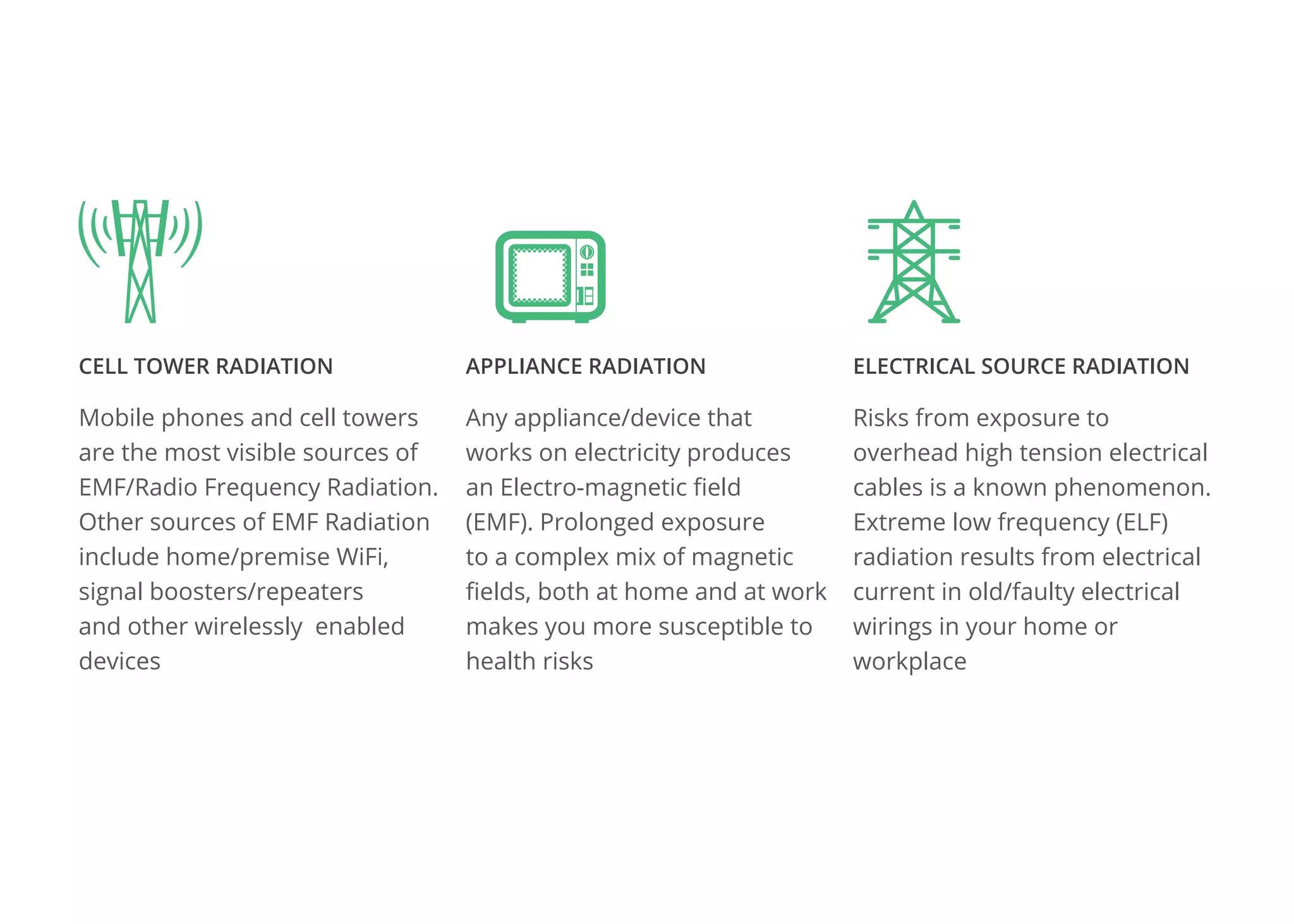 CELL TOWER RADIATION

Mobile phones and cell towers are the most visible sources of EMF/Radio Frequency Radiation. Other sources of EMF Radiation include home/premise WiFi, signal boosters/repeaters and other wirelessly enabled devices

APPLIANCE RADIATION

Any appliance/device that works on electricity produces an Electro-magnetic field (EMF). Prolonged exposure to a complex mix of magnetic fields, both at home and at work makes you more susceptible to health risks

ELECTRICAL SOURCE RADIATION

Risks from exposure to overhead high tension electrical cables is a known phenomenon. Extreme low frequency (ELF) radiation results from electrical current in old/faulty electrical wirings in your home or workplace